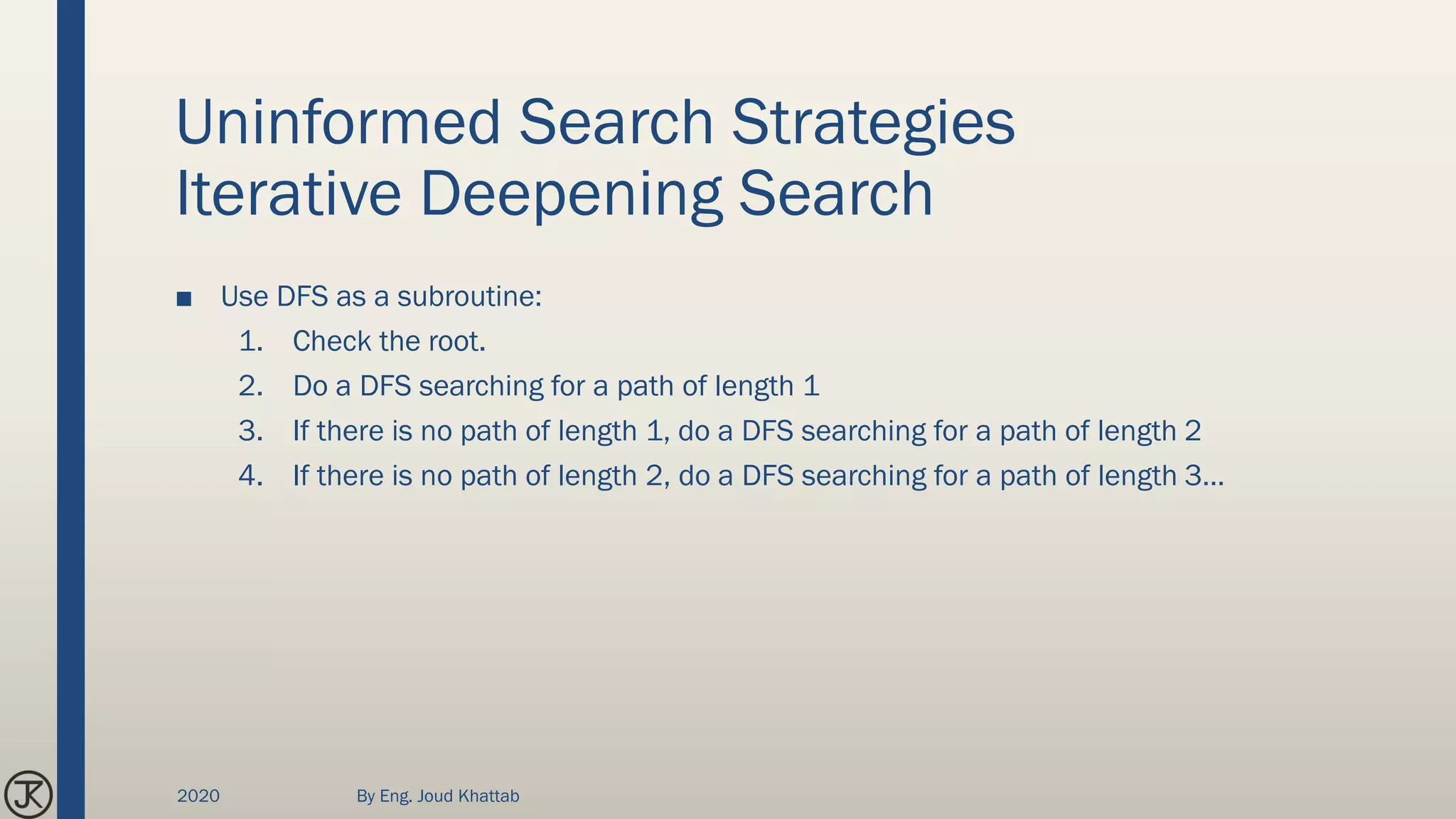 Uninformed Search Strategies
Iterative Deepening Search

■ Use DFS as a subroutine:
1. Check the root.
2. Do a DFS searching for a path of length 1
3. If there is no path of length 1, do a DFS searching for a path of length 2
4. If there is no path of length 2, do a DFS searching for a path of length 3...

JK

2020

By Eng. Joud Khattab